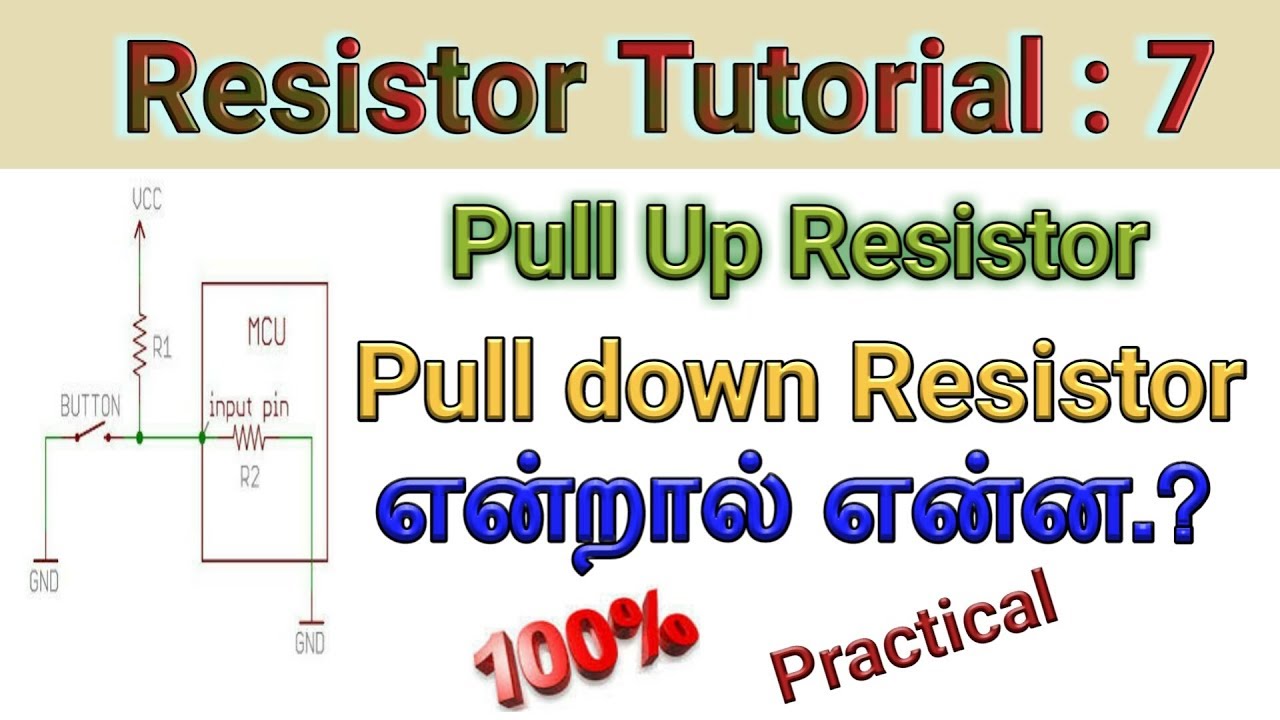 Resistor Tutorial : 7

VCC

R1

MCU

BUTTON

input pin

R2

GND

GND

Pull Up Resistor

Pull down Resistor

என்றால் என்ன.?

100%

Practical